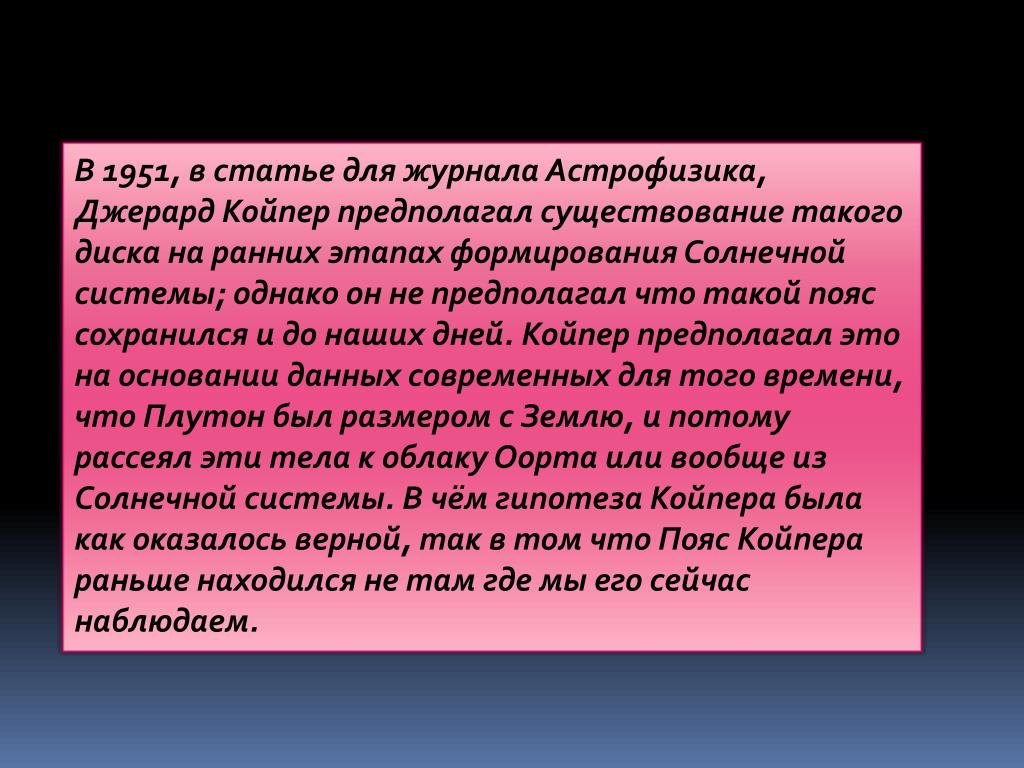 В 1951, в статье для журнала Астрофизика, Джерард Койпер предполагал существование такого диска на ранних этапах формирования Солнечной системы; однако он не предполагал что такой пояс сохранился и до наших дней. Койпер предполагал это на основании данных современных для того времени, что Плутон был размером с Землю, и потому рассеял эти тела к облаку Оорта или вообще из Солнечной системы. В чём гипотеза Койпера была как оказалось верной, так в том что Пояс Койпера раньше находился не там где мы его сейчас наблюдаем.